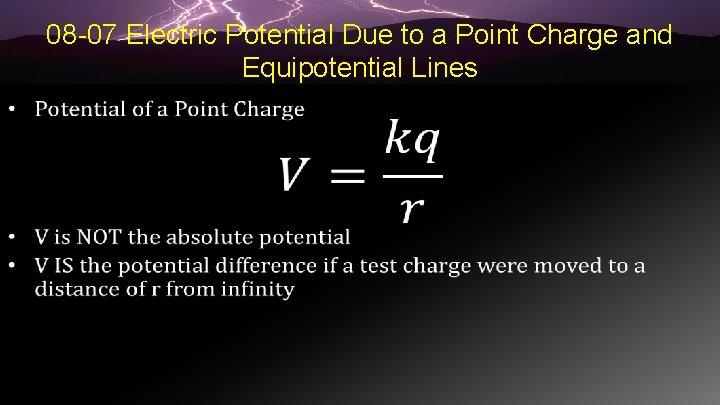 08-07 Electric Potential Due to a Point Charge and Equipotential Lines

• Potential of a Point Charge

$V = \frac{kq}{r}$

• V is NOT the absolute potential
• V IS the potential difference if a test charge were moved to a distance of r from infinity